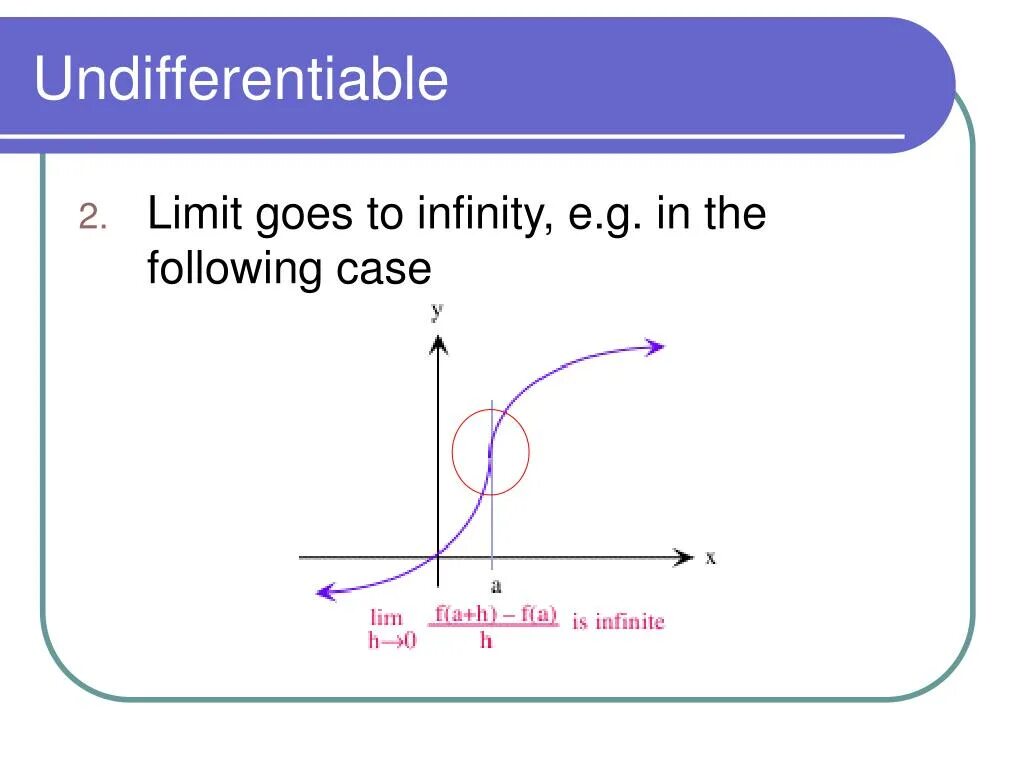 Undifferentiable

2. Limit goes to infinity, e.g. in the following case

y

x

a

$\lim_{h \to 0} \frac{f(a+h) - f(a)}{h}$ is infinite